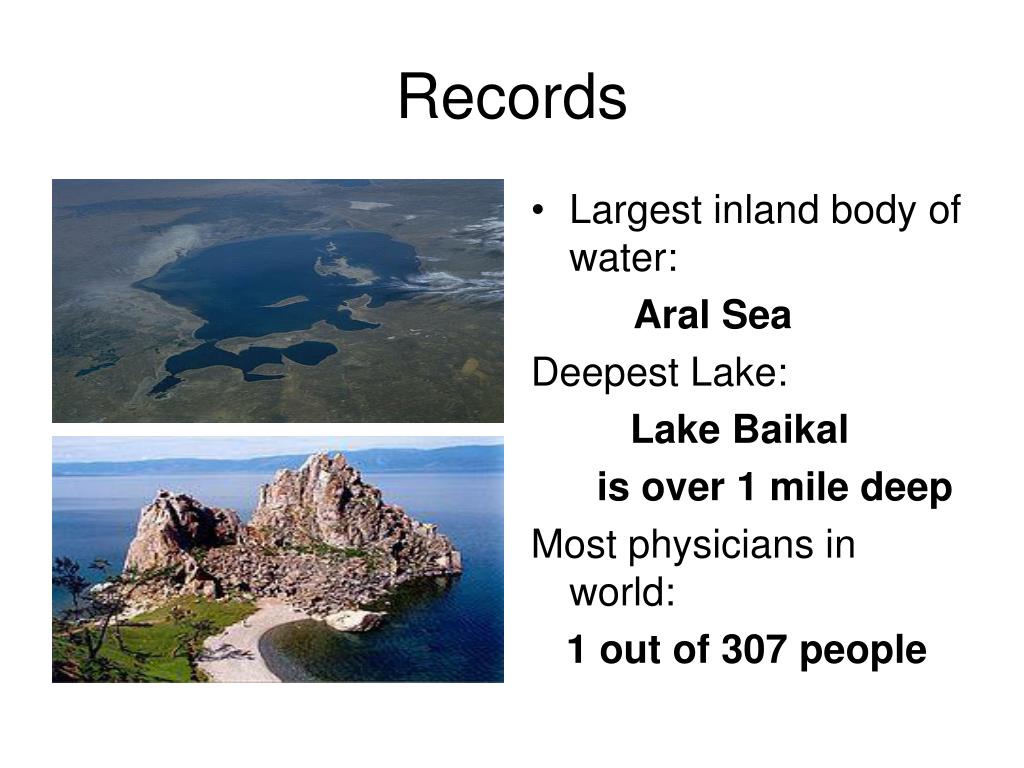 Records

• Largest inland body of water:

Aral Sea

Deepest Lake:

Lake Baikal

is over 1 mile deep

Most physicians in world:

1 out of 307 people